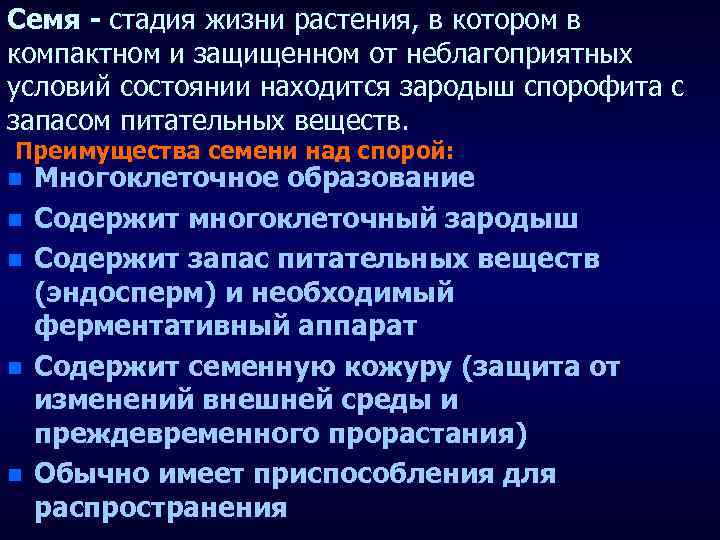 Семя - стадия жизни растения, в котором в компактном и защищенном от неблагоприятных условий состоянии находится зародыш спорофита с запасом питательных веществ.

Преимущества семени над спорой:

- Многоклеточное образование
- Содержит многоклеточный зародыш
- Содержит запас питательных веществ (эндосперм) и необходимый ферментативный аппарат
- Содержит семенную кожуру (защита от изменений внешней среды и преждевременного прорастания)
- Обычно имеет приспособления для распространения